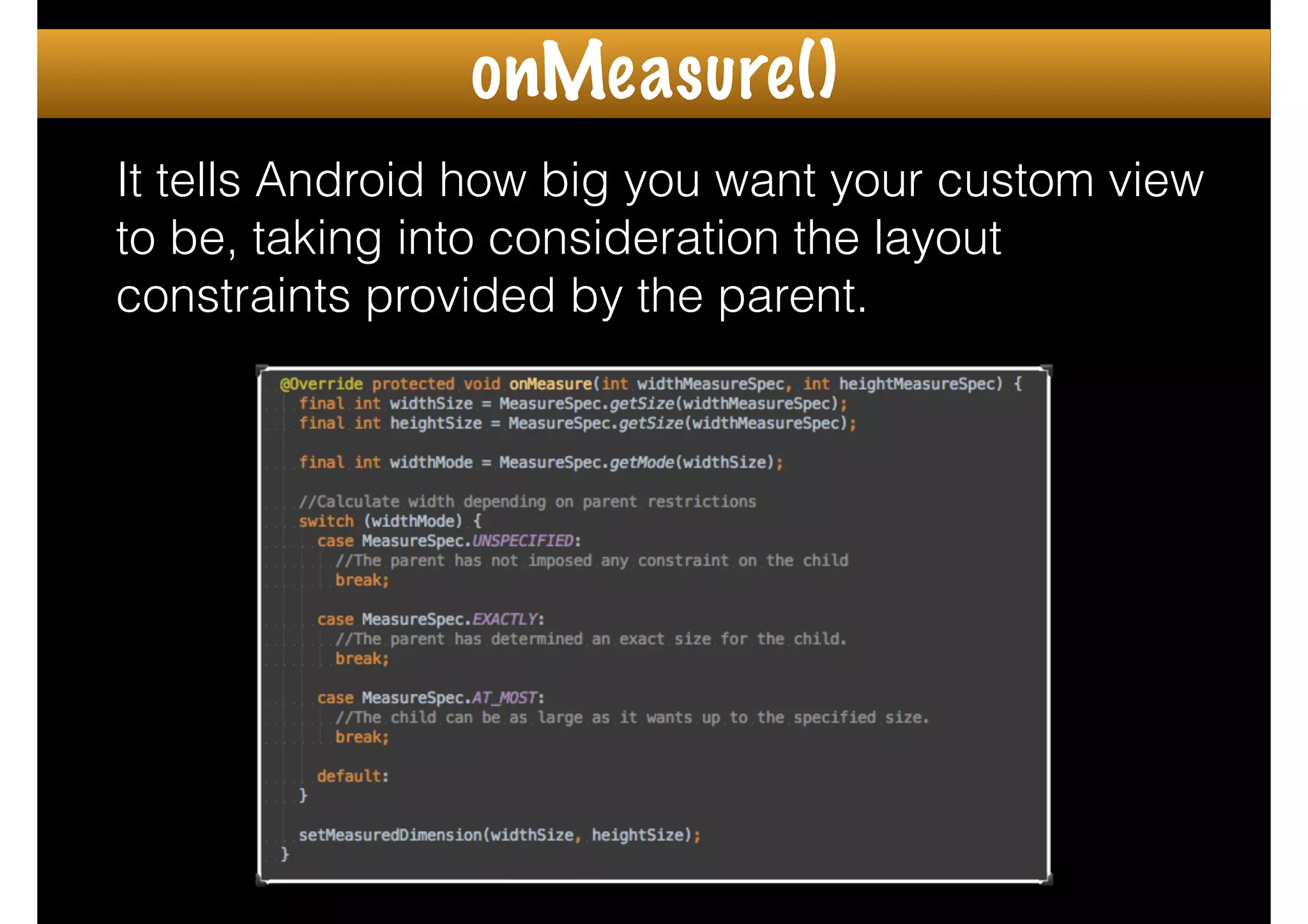 onMeasure()

It tells Android how big you want your custom view to be, taking into consideration the layout constraints provided by the parent.

@Override protected void onMeasure(int widthMeasureSpec, int heightMeasureSpec) {
    final int widthSize = MeasureSpec.getSize(widthMeasureSpec);
    final int heightSize = MeasureSpec.getSize(widthMeasureSpec);

    final int widthMode = MeasureSpec.getMode(widthSize);

    //Calculate width depending on parent restrictions
    switch (widthMode) {
        case MeasureSpec.UNSPECIFIED:
            //The parent has not imposed any constraint on the child
            break;

        case MeasureSpec.EXACTLY:
            //The parent has determined an exact size for the child.
            break;

        case MeasureSpec.AT_MOST:
            //The child can be as large as it wants up to the specified size.
            break;

        default:
    }

    setMeasuredDimension(widthSize, heightSize);
}